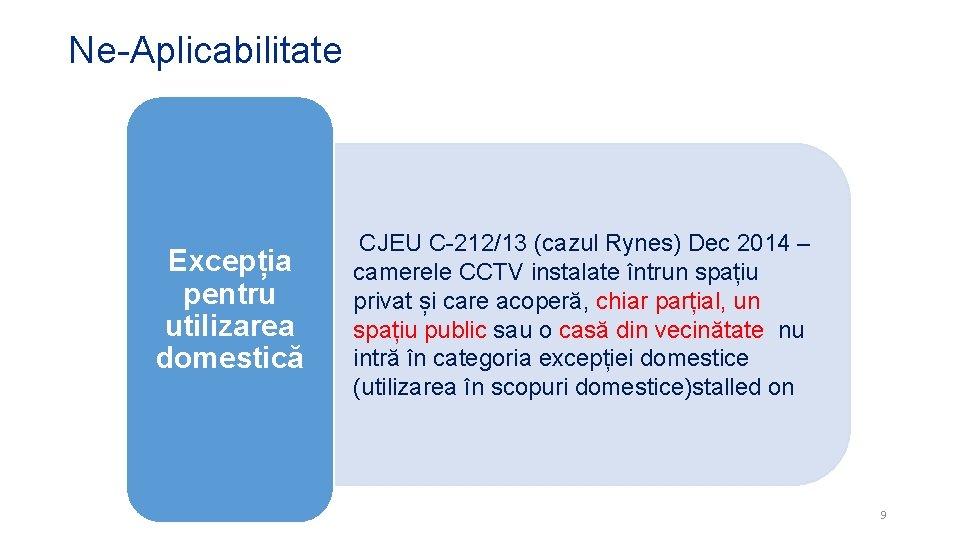 Ne-Aplicabilitate

Excepția pentru utilizarea domestică

CJEU C-212/13 (cazul Rynes) Dec 2014 – camerele CCTV instalate întrun spațiu privat și care acoperă, chiar parțial, un spațiu public sau o casă din vecinătate nu intră în categoria excepției domestice (utilizarea în scopuri domestice)stalled on

9